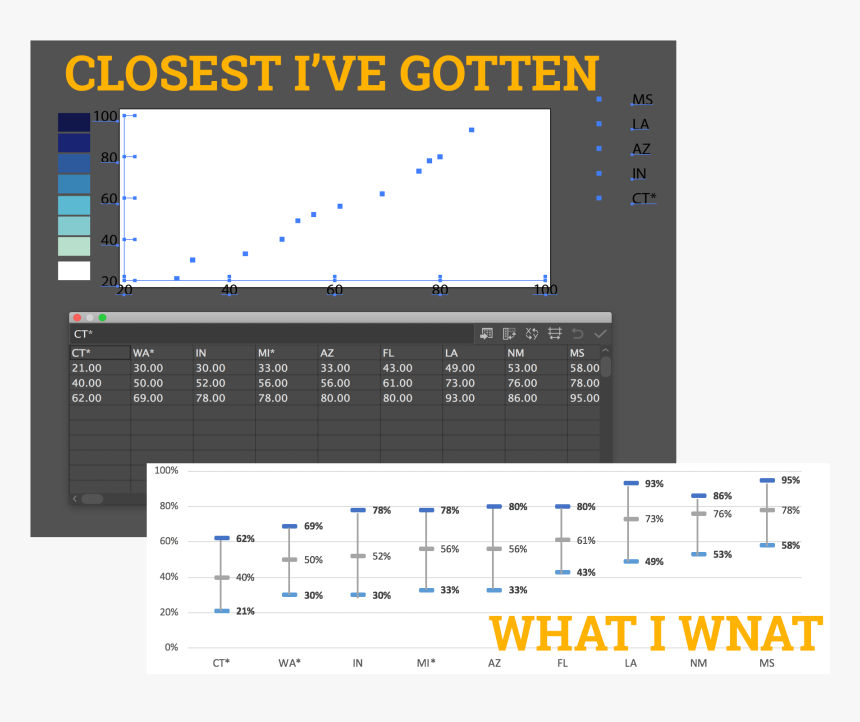 CLOSEST I'VE GOTTEN

100
80
60
40
20
20 40 60 80 100

MS
LA
AZ
IN
CT*

CT*

| CT* | WA* | IN | MI* | AZ | FL | LA | NM | MS |
|---|---|---|---|---|---|---|---|---|
| 21.00 | 30.00 | 30.00 | 33.00 | 33.00 | 43.00 | 49.00 | 53.00 | 58.00 |
| 40.00 | 50.00 | 52.00 | 56.00 | 56.00 | 61.00 | 73.00 | 76.00 | 78.00 |
| 62.00 | 69.00 | 78.00 | 78.00 | 80.00 | 80.00 | 93.00 | 86.00 | 95.00 |

100%
80%
60%
40%
20%
0%

62% 40% 21%
69% 50% 30%
78% 52% 30%
78% 56% 33%
80% 56% 33%
80% 61% 43%
93% 73% 49%
86% 76% 53%
95% 78% 58%

CT* WA* IN MI* AZ FL LA NM MS

WHAT I WNAT